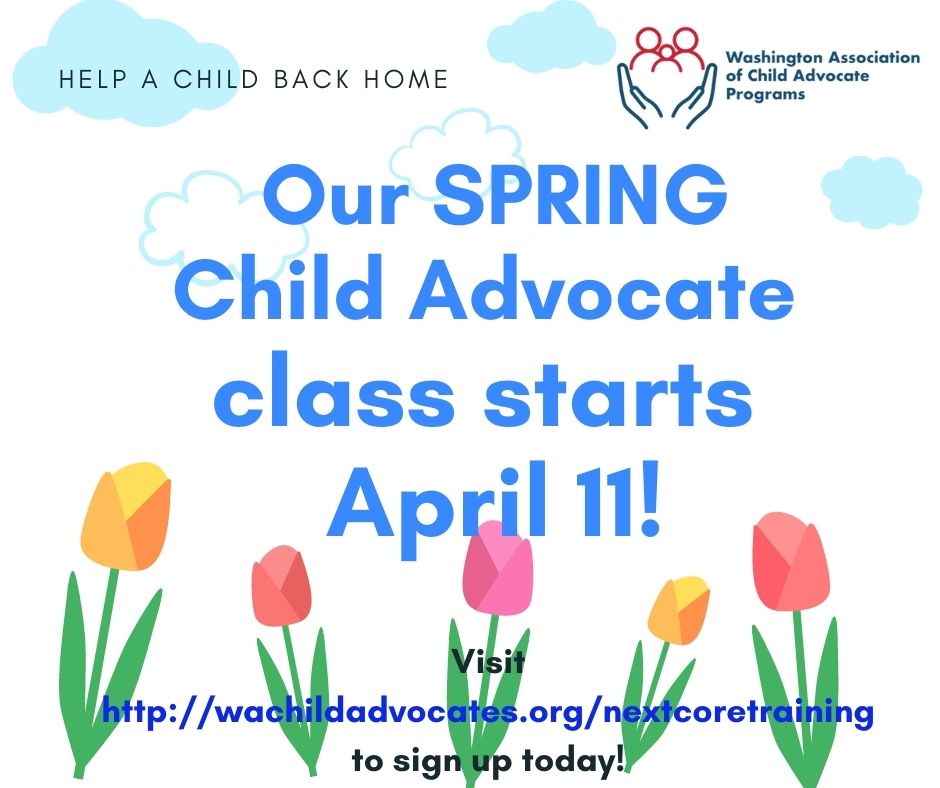 HELP A CHILD BACK HOME

Washington Association of Child Advocate Programs

Our SPRING Child Advocate class starts April 11!

Visit http://wachildadvocates.org/nextcoretraining to sign up today!